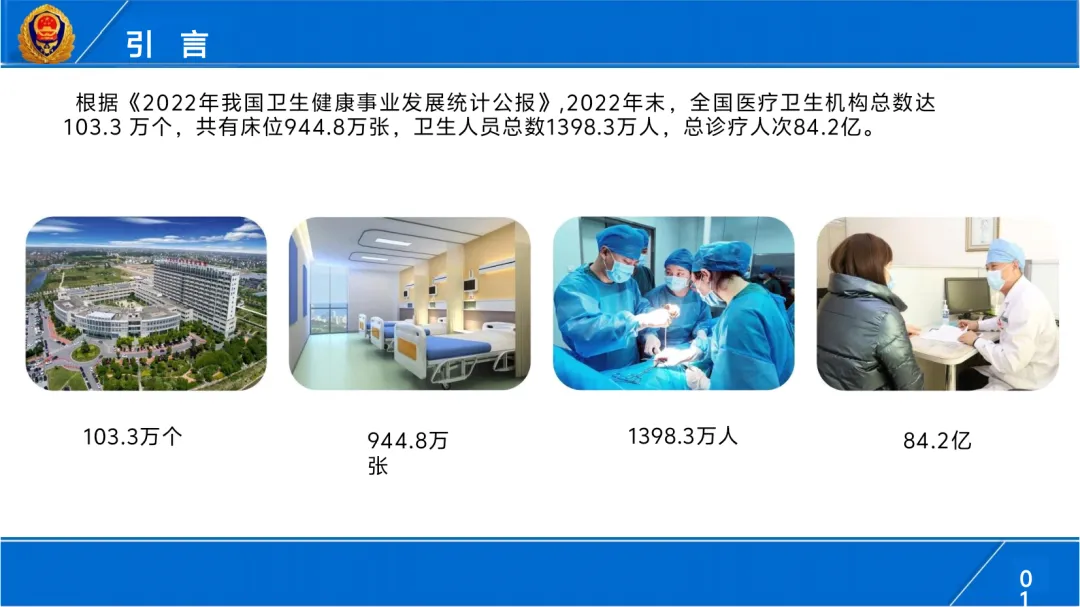 引 言

根据《2022年我国卫生健康事业发展统计公报》,2022年末，全国医疗卫生机构总数达103.3 万个，共有床位944.8万张，卫生人员总数1398.3万人，总诊疗人次84.2亿。

103.3万个

944.8万张

1398.3万人

84.2亿

01